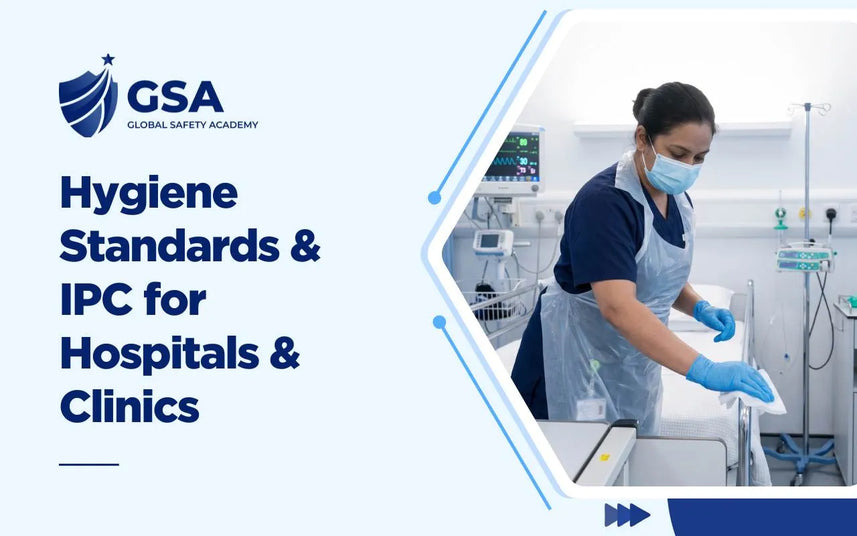 GSA
GLOBAL SAFETY ACADEMY

Hygiene Standards & IPC for Hospitals & Clinics